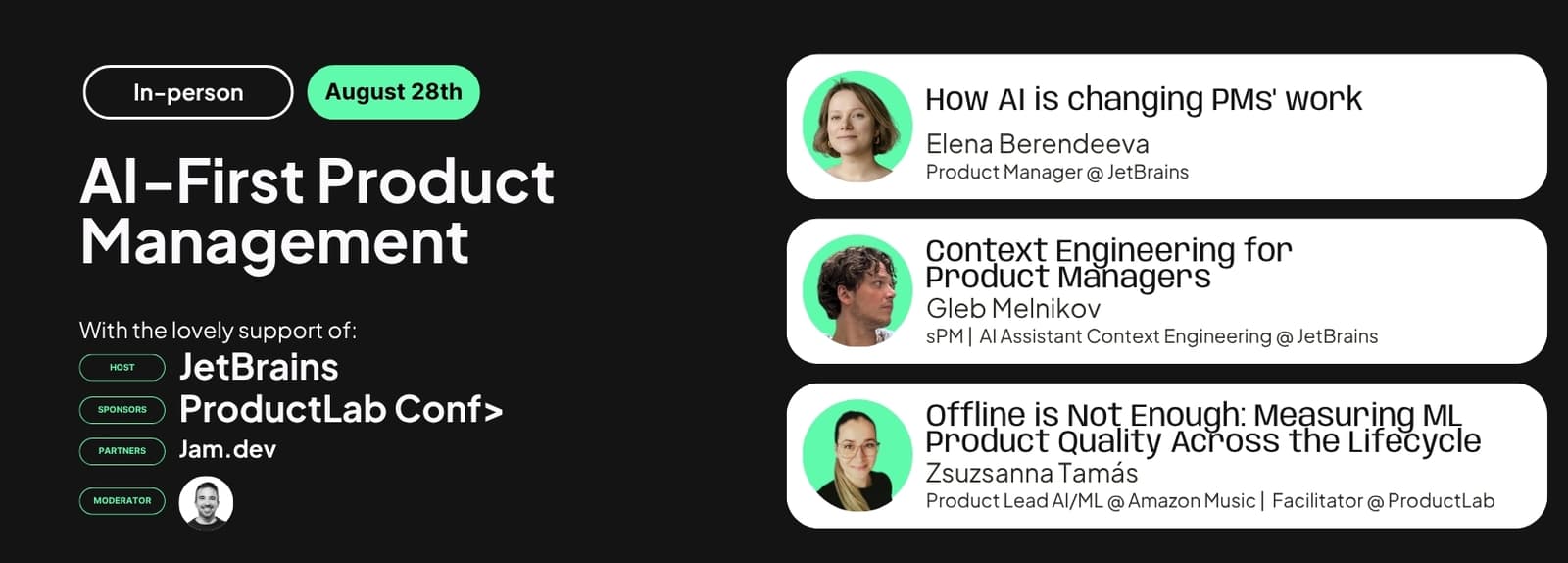 In-person

August 28th

AI-First Product Management

With the lovely support of:

HOST JetBrains

SPONSORS ProductLab Conf>

PARTNERS Jam.dev

MODERATOR

How AI is changing PMs' work
Elena Berendeeva
Product Manager @ JetBrains

Context Engineering for Product Managers
Gleb Melnikov
sPM | AI Assistant Context Engineering @ JetBrains

Offline is Not Enough: Measuring ML Product Quality Across the Lifecycle
Zsuzsanna Tamás
Product Lead AI/ML @ Amazon Music | Facilitator @ ProductLab